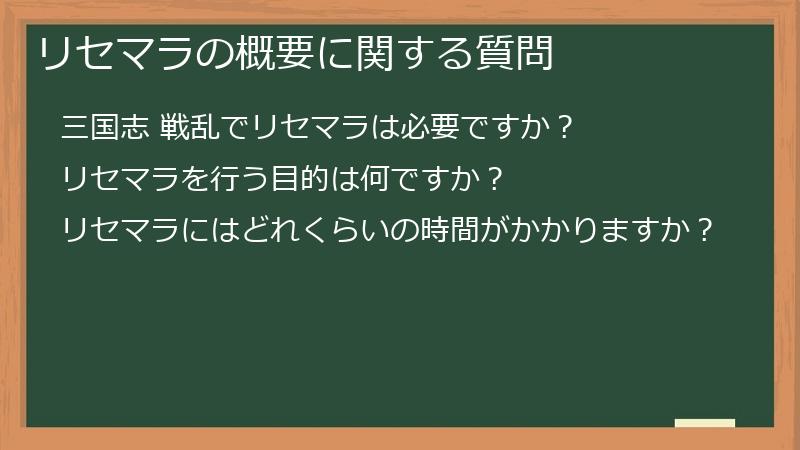 リセマラの概要に関する質問

三国志 戦乱でリセマラは必要ですか？

リセマラを行う目的は何ですか？

リセマラにはどれくらいの時間がかかりますか？